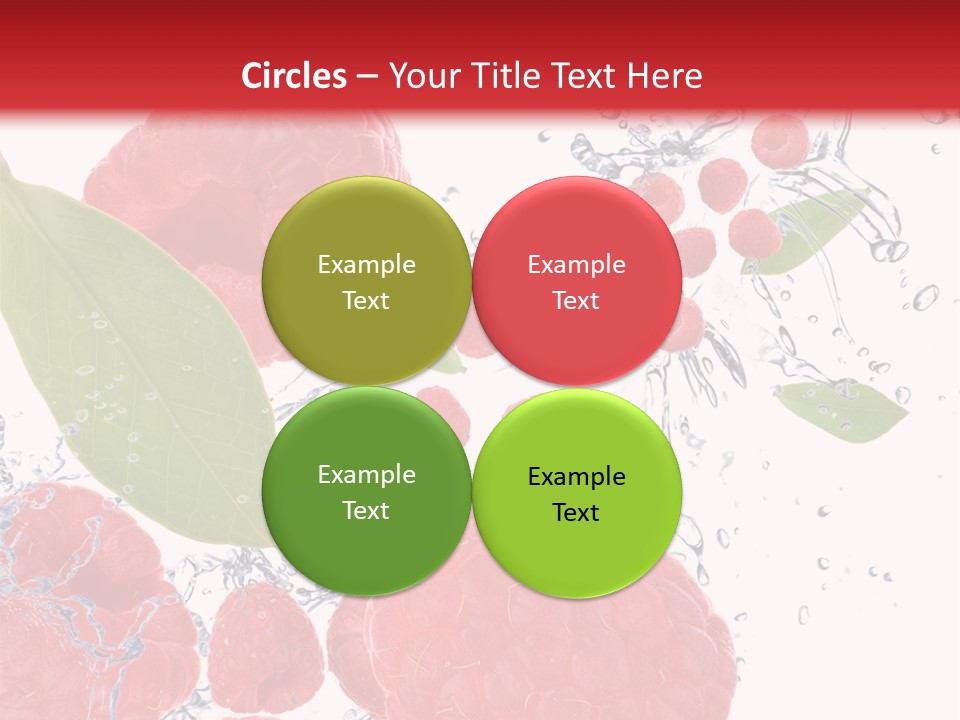 Circles – Your Title Text Here

Example Text

Example Text

Example Text

Example Text